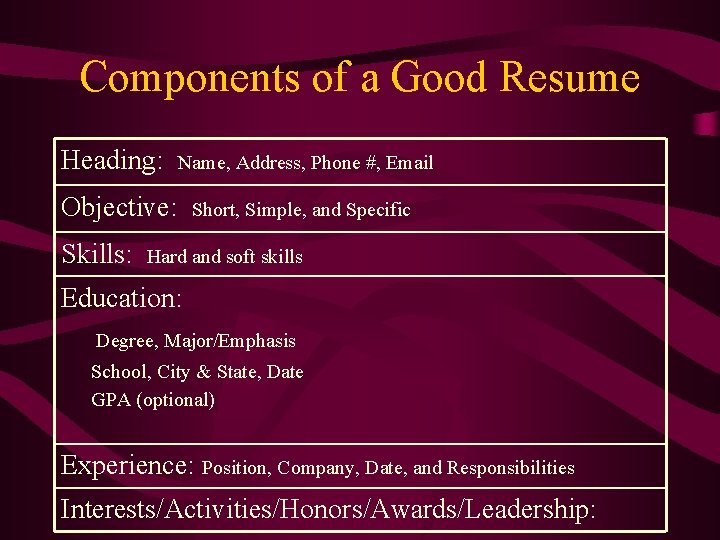 Components of a Good Resume

Heading: Name, Address, Phone #, Email

Objective: Short, Simple, and Specific

Skills: Hard and soft skills

Education:

Degree, Major/Emphasis
School, City & State, Date
GPA (optional)

Experience: Position, Company, Date, and Responsibilities

Interests/Activities/Honors/Awards/Leadership: